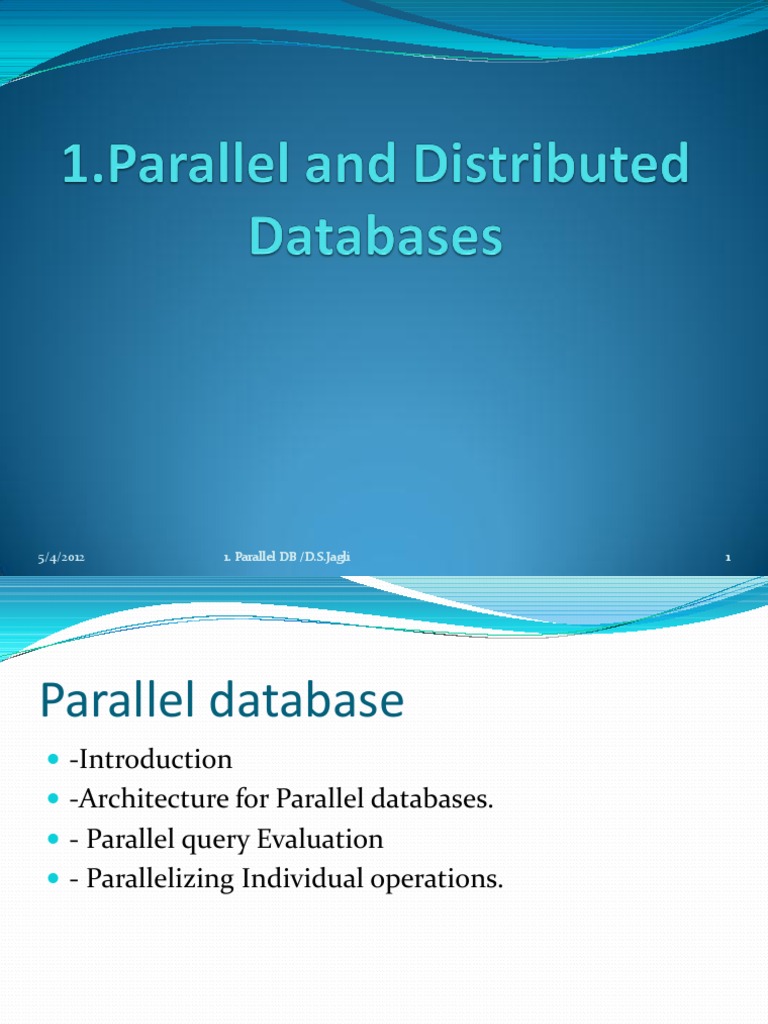 1.Parallel and Distributed Databases

5/4/2012

1. Parallel DB /D.S.Jagli

1

Parallel database

- -Introduction
- -Architecture for Parallel databases.
- - Parallel query Evaluation
- - Parallelizing Individual operations.